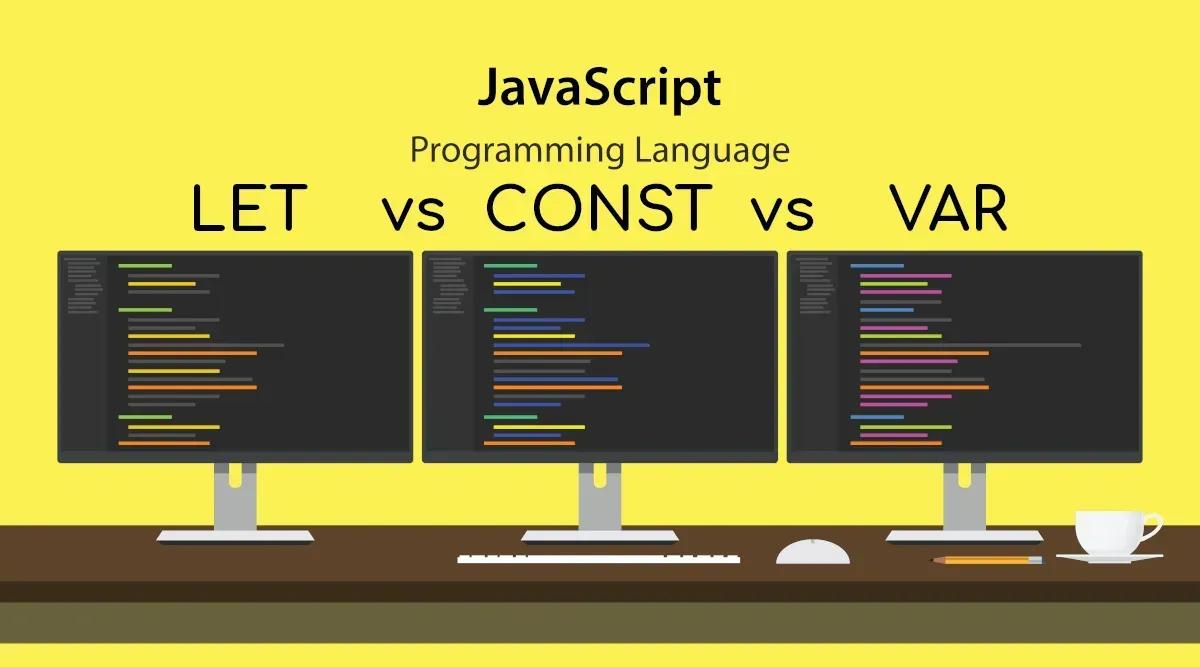 JavaScript

Programming Language

LET vs CONST vs VAR